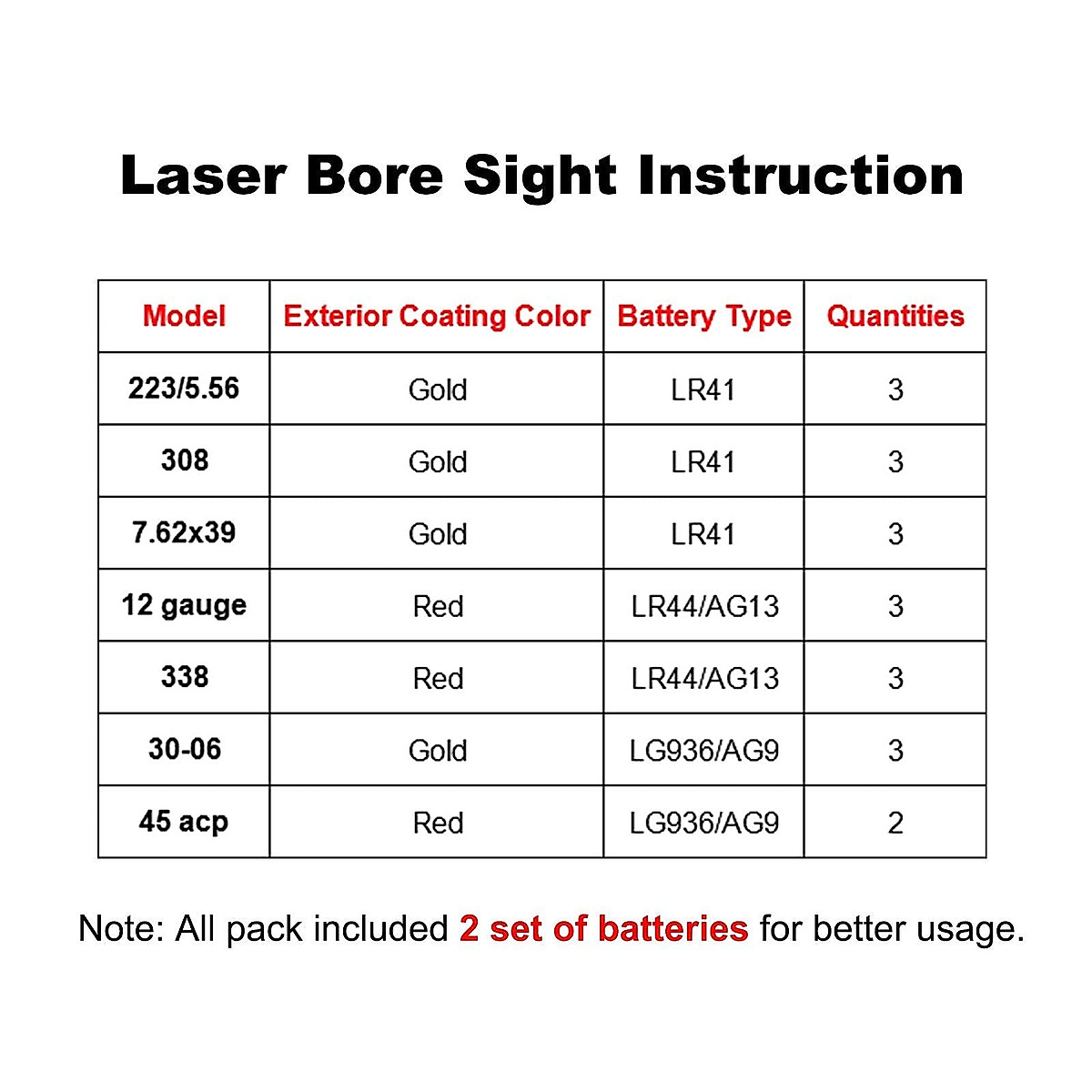 Laser Bore Sight Instruction

| Model | Exterior Coating Color | Battery Type | Quantities |
|---|---|---|---|
| 223/5.56 | Gold | LR41 | 3 |
| 308 | Gold | LR41 | 3 |
| 7.62x39 | Gold | LR41 | 3 |
| 12 gauge | Red | LR44/AG13 | 3 |
| 338 | Red | LR44/AG13 | 3 |
| 30-06 | Gold | LG936/AG9 | 3 |
| 45 acp | Red | LG936/AG9 | 2 |

Note: All pack included 2 set of batteries for better usage.